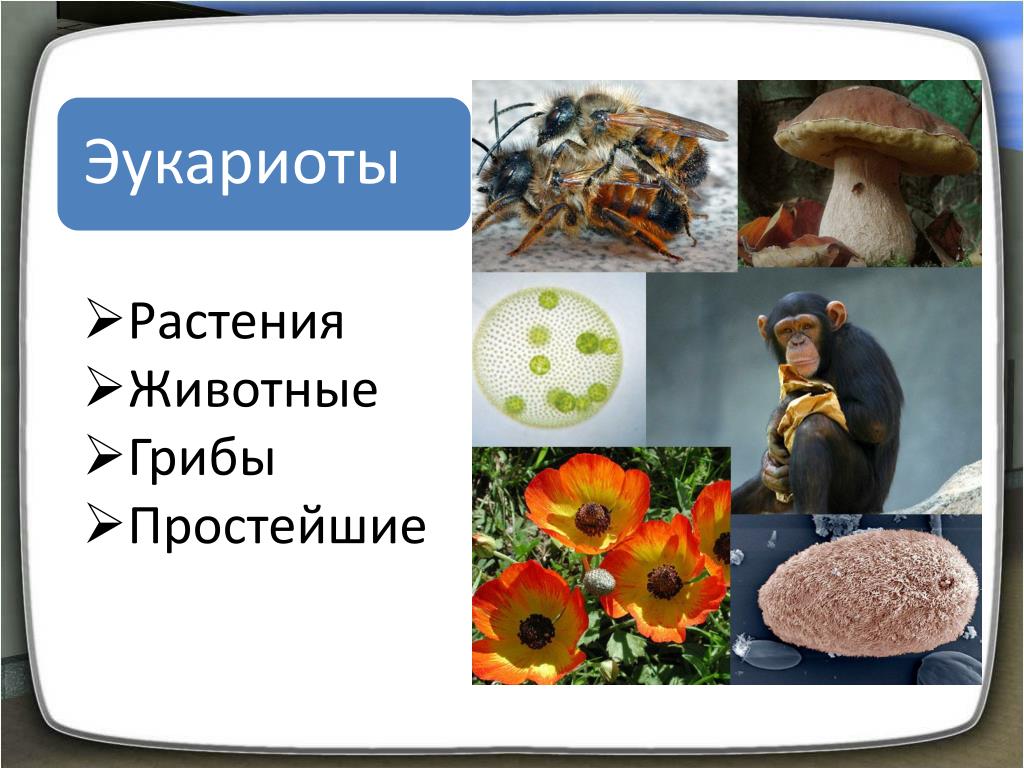 Эукариоты

➢Растения
➢Животные
➢Грибы
➢Простейшие